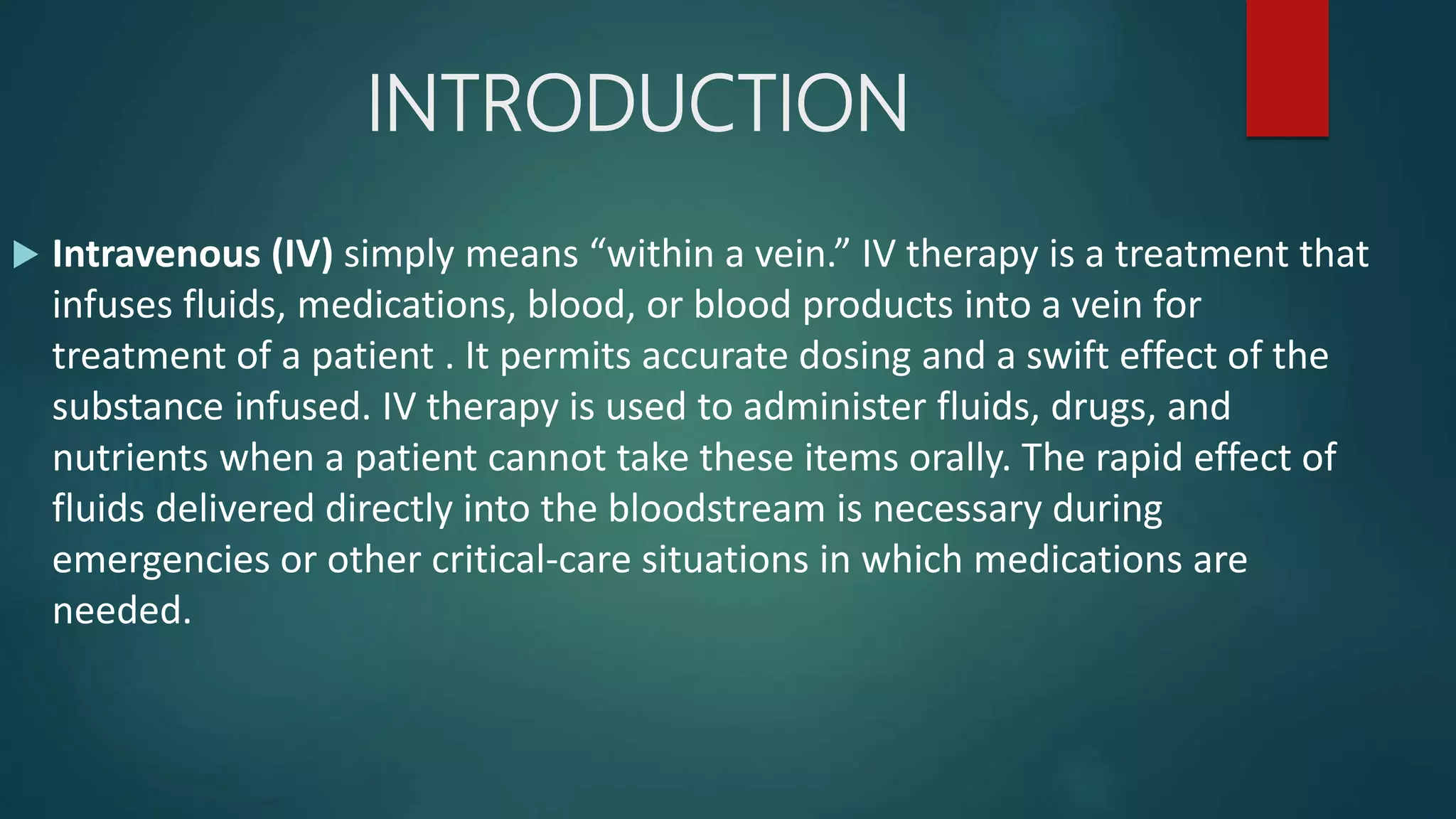 INTRODUCTION

Intravenous (IV) simply means “within a vein.” IV therapy is a treatment that infuses fluids, medications, blood, or blood products into a vein for treatment of a patient . It permits accurate dosing and a swift effect of the substance infused. IV therapy is used to administer fluids, drugs, and nutrients when a patient cannot take these items orally. The rapid effect of fluids delivered directly into the bloodstream is necessary during emergencies or other critical-care situations in which medications are needed.